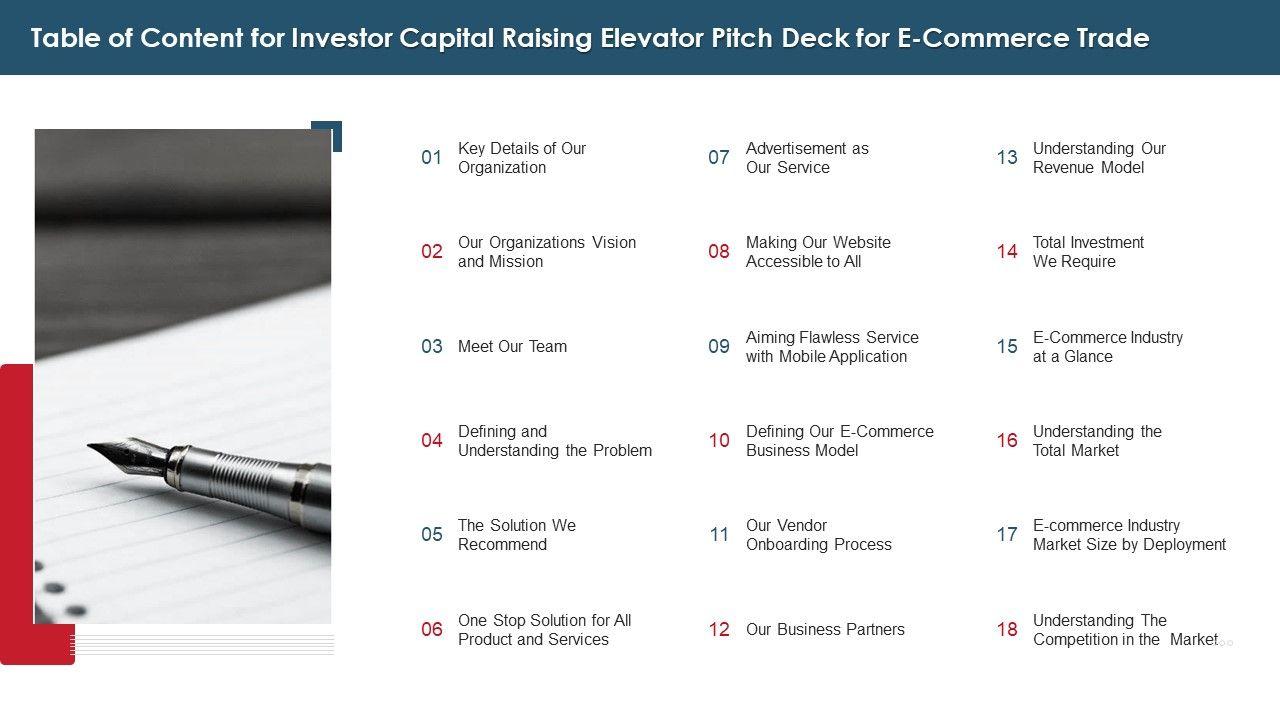 Table of Content for Investor Capital Raising Elevator Pitch Deck for E-Commerce Trade

01 Key Details of Our Organization

02 Our Organizations Vision and Mission

03 Meet Our Team

04 Defining and Understanding the Problem

05 The Solution We Recommend

06 One Stop Solution for All Product and Services

07 Advertisement as Our Service

08 Making Our Website Accessible to All

09 Aiming Flawless Service with Mobile Application

10 Defining Our E-Commerce Business Model

11 Our Vendor Onboarding Process

12 Our Business Partners

13 Understanding Our Revenue Model

14 Total Investment We Require

15 E-Commerce Industry at a Glance

16 Understanding the Total Market

17 E-commerce Industry Market Size by Deployment

18 Understanding The Competition in the Market